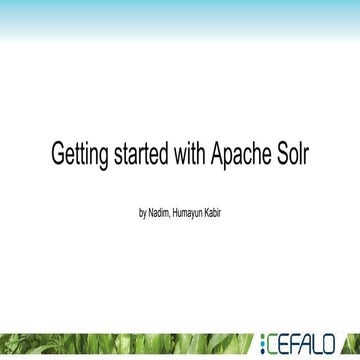 Getting started with Apache Solr

by Nadim, Humayun Kabir

CEFALO